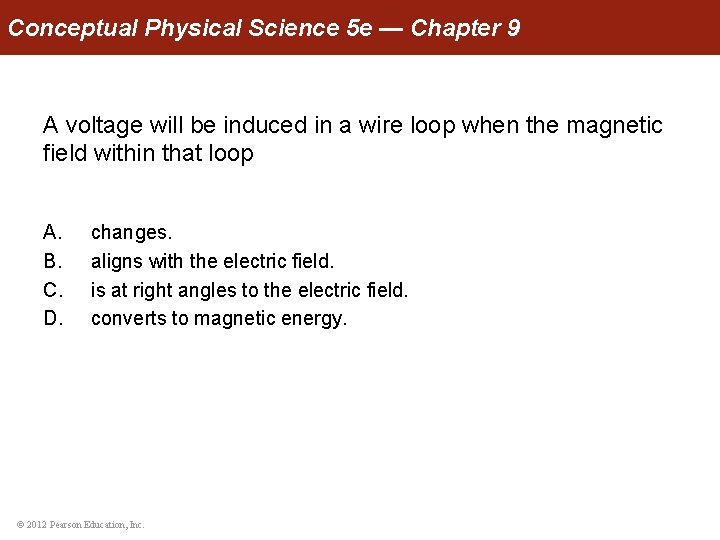 Conceptual Physical Science 5e — Chapter 9

A voltage will be induced in a wire loop when the magnetic field within that loop

A. changes.
B. aligns with the electric field.
C. is at right angles to the electric field.
D. converts to magnetic energy.

© 2012 Pearson Education, Inc.